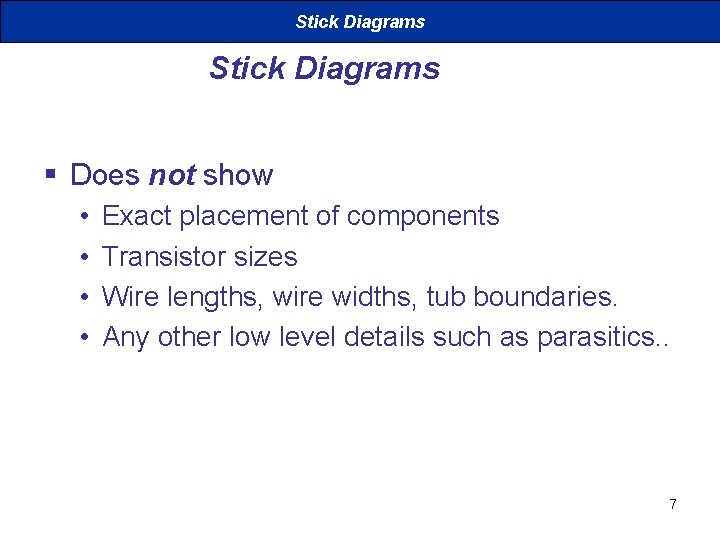 Stick Diagrams

Stick Diagrams

▪ Does not show
• Exact placement of components
• Transistor sizes
• Wire lengths, wire widths, tub boundaries.
• Any other low level details such as parasitics..

7